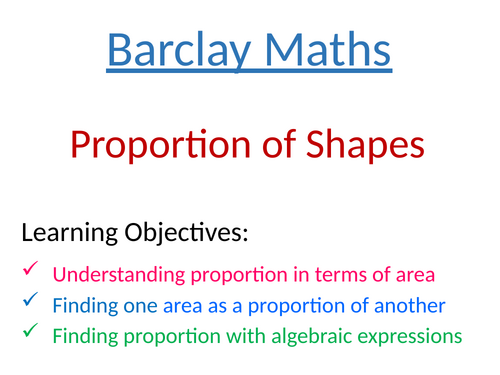 Barclay Maths

Proportion of Shapes

Learning Objectives:

✓ Understanding proportion in terms of area
✓ Finding one area as a proportion of another
✓ Finding proportion with algebraic expressions